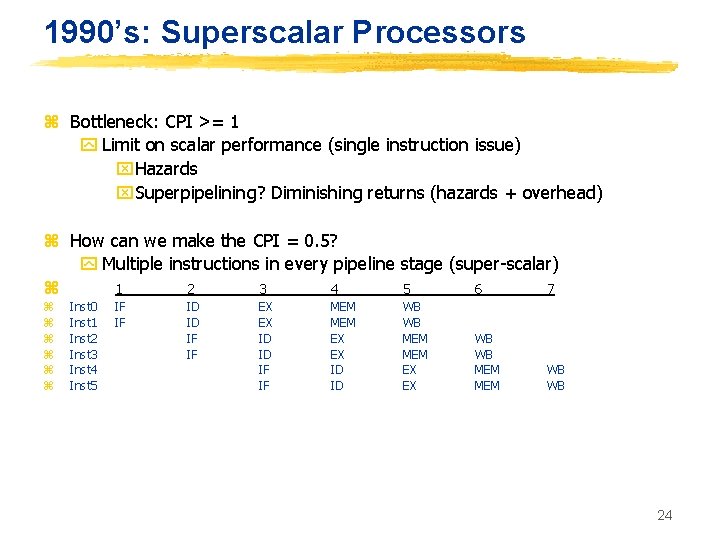 1990's: Superscalar Processors

Bottleneck: CPI >= 1

Limit on scalar performance (single instruction issue)

Hazards

Superpipelining? Diminishing returns (hazards + overhead)

How can we make the CPI = 0.5?

Multiple instructions in every pipeline stage (super-scalar)

| | 1 | 2 | 3 | 4 | 5 | 6 | 7 |
|---|---|---|---|---|---|---|---|
| Inst0 | IF | ID | EX | MEM | WB | | |
| Inst1 | IF | ID | EX | MEM | WB | | |
| Inst2 | | IF | ID | EX | MEM | WB | |
| Inst3 | | IF | ID | EX | MEM | WB | |
| Inst4 | | | IF | ID | EX | MEM | WB |
| Inst5 | | | IF | ID | EX | MEM | WB |

24